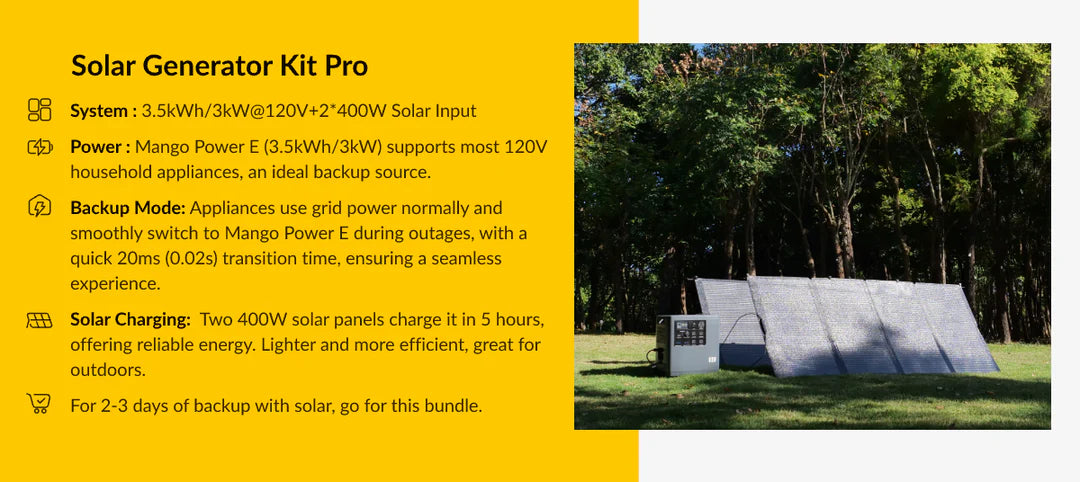 Solar Generator Kit Pro

System : 3.5kWh/3kW@120V+2*400W Solar Input

Power : Mango Power E (3.5kWh/3kW) supports most 120V household appliances, an ideal backup source.

Backup Mode: Appliances use grid power normally and smoothly switch to Mango Power E during outages, with a quick 20ms (0.02s) transition time, ensuring a seamless experience.

Solar Charging: Two 400W solar panels charge it in 5 hours, offering reliable energy. Lighter and more efficient, great for outdoors.

For 2-3 days of backup with solar, go for this bundle.